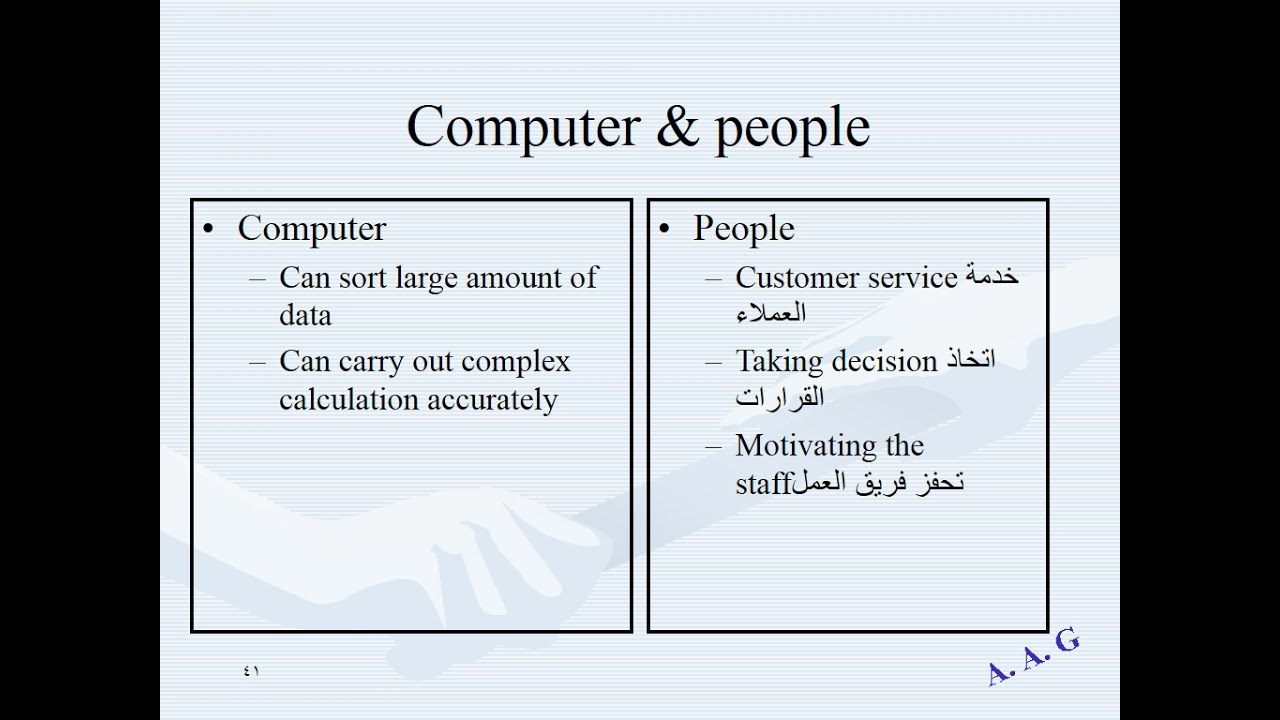 Computer & people

• Computer
- Can sort large amount of data
- Can carry out complex calculation accurately

• People
- Customer service خدمة العملاء
- Taking decision اتخاذ القرارات
- Motivating the staffتحفز فريق العمل

٤١

A. A. G